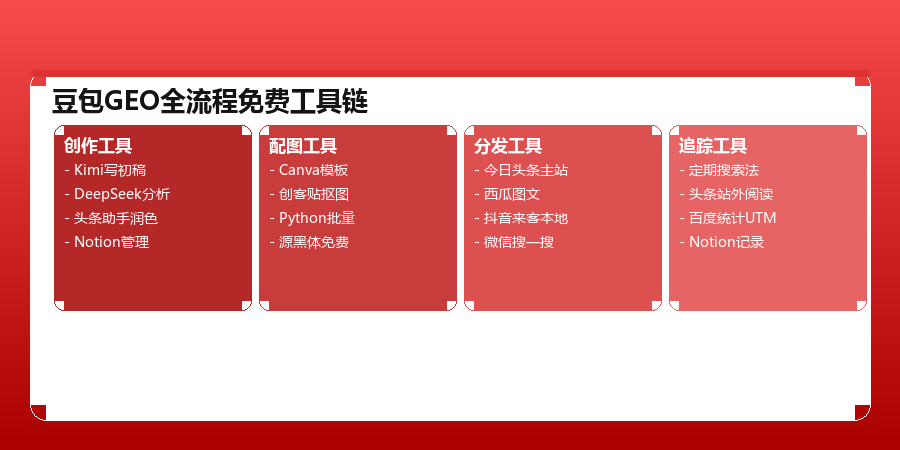 豆包GEO全流程免费工具链

创作工具
- Kimi写初稿
- DeepSeek分析
- 头条助手润色
- Notion管理

配图工具
- Canva模板
- 创客贴抠图
- Python批量
- 源黑体免费

分发工具
- 今日头条主站
- 西瓜图文
- 抖音来客本地
- 微信搜一搜

追踪工具
- 定期搜索法
- 头条站外阅读
- 百度统计UTM
- Notion记录